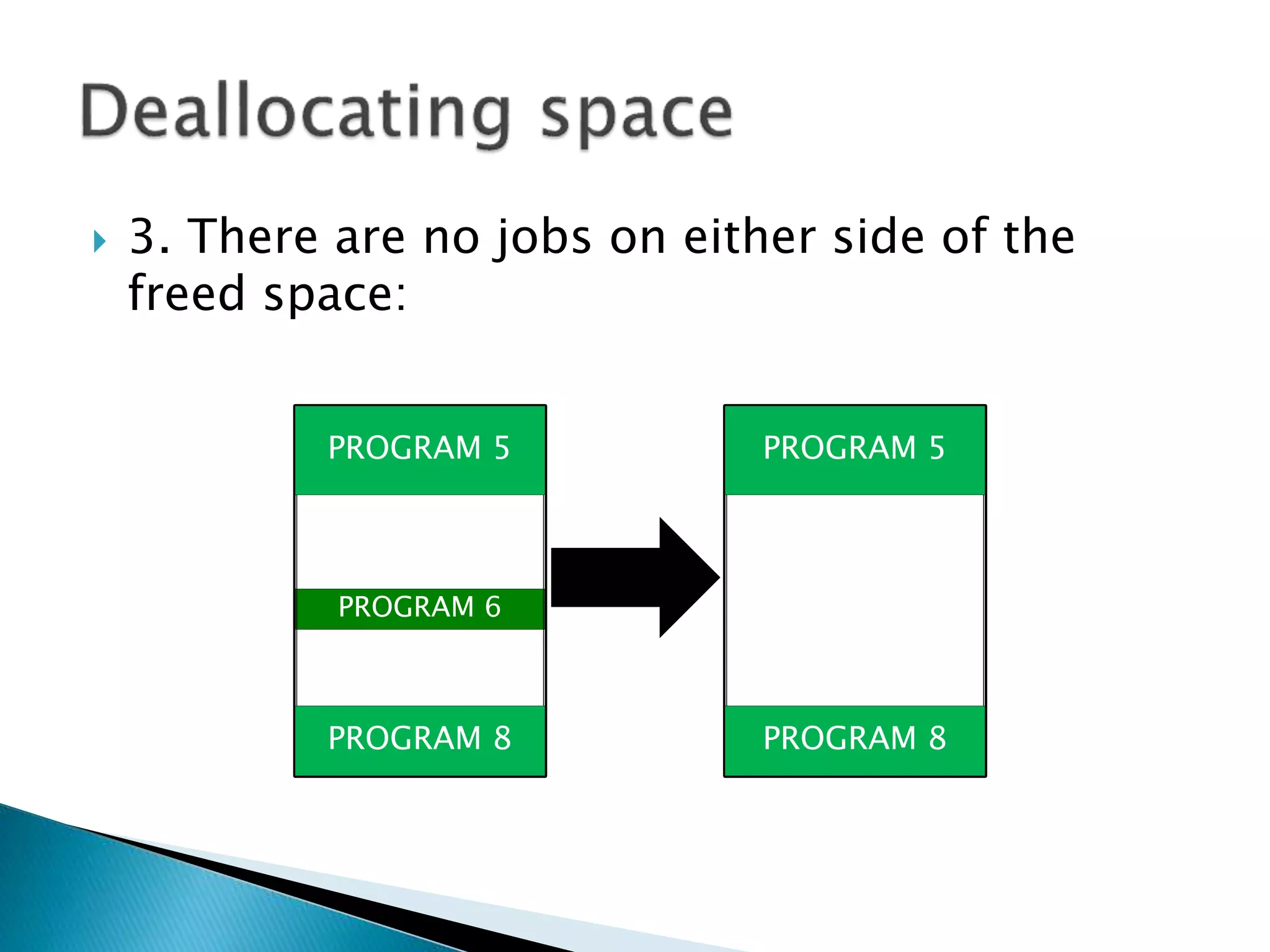 Deallocating space

3. There are no jobs on either side of the freed space:

PROGRAM 5

PROGRAM 6

PROGRAM 8

PROGRAM 5

PROGRAM 8